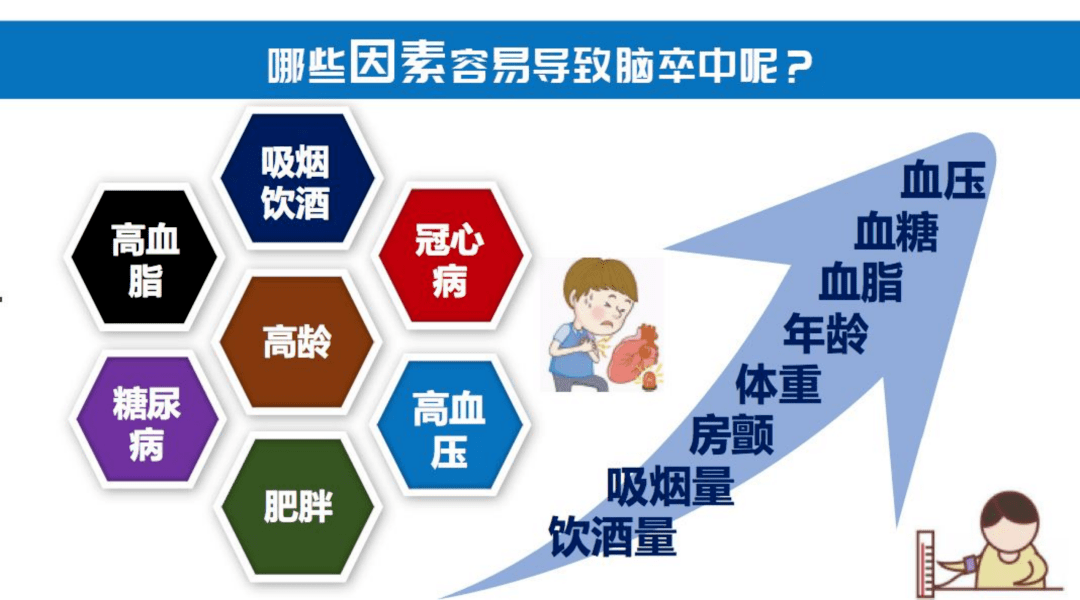 哪些因素容易导致脑卒中呢？

吸烟饮酒

高血脂

冠心病

高龄

糖尿病

高血压

肥胖

血压
血糖
血脂
年龄
体重
房颤
吸烟量
饮酒量